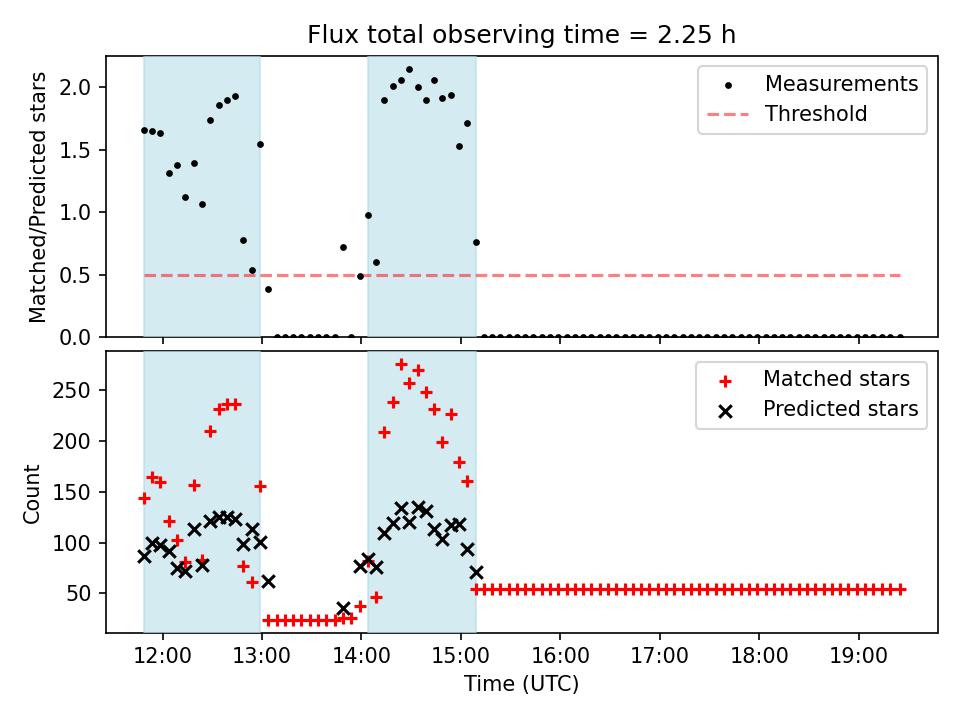 Flux total observing time = 2.25 h

Matched/Predicted stars

2.0
1.5
1.0
0.5
0.0

Measurements
Threshold

Count

250
200
150
100
50

Matched stars
Predicted stars

12:00
13:00
14:00
15:00
16:00
17:00
18:00
19:00

Time (UTC)